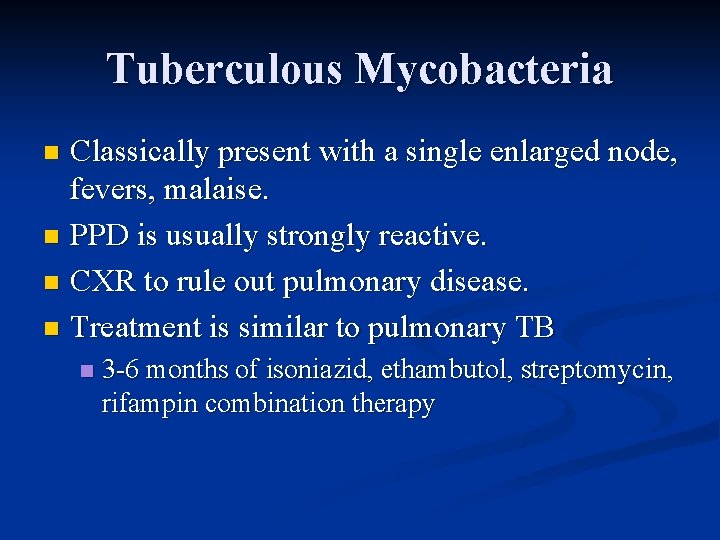 Tuberculous Mycobacteria

- Classically present with a single enlarged node, fevers, malaise.
- PPD is usually strongly reactive.
- CXR to rule out pulmonary disease.
- Treatment is similar to pulmonary TB
  - 3-6 months of isoniazid, ethambutol, streptomycin, rifampin combination therapy